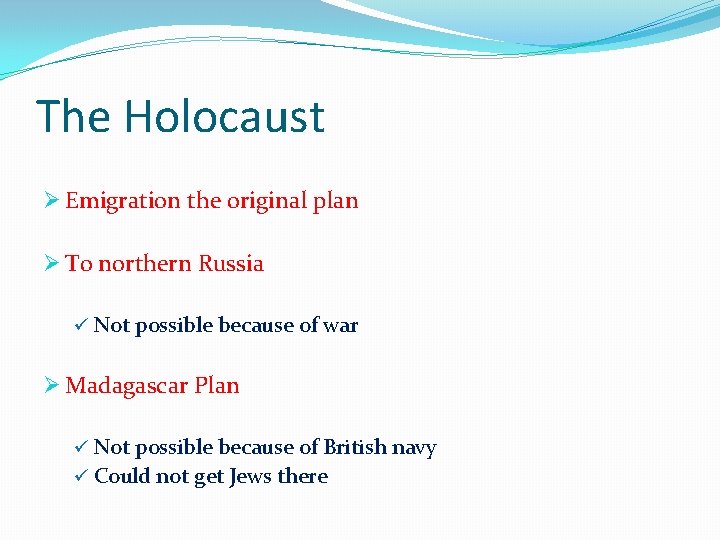 The Holocaust

➢ Emigration the original plan

➢ To northern Russia

✓ Not possible because of war

➢ Madagascar Plan

✓ Not possible because of British navy
✓ Could not get Jews there